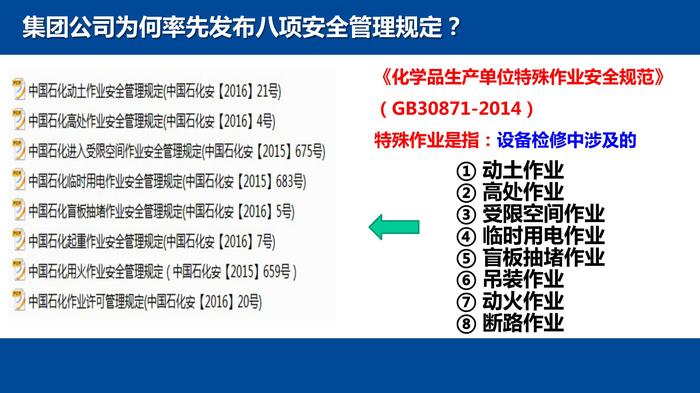 集团公司为何率先发布八项安全管理规定？

中国石化动土作业安全管理规定(中国石化安【2016】21号)
中国石化高处作业安全管理规定(中国石化安【2016】4号)
中国石化进入受限空间作业安全管理规定(中国石化安【2015】675号)
中国石化临时用电作业安全管理规定(中国石化安【2015】683号)
中国石化盲板抽堵作业安全管理规定(中国石化安【2016】5号)
中国石化起重作业安全管理规定(中国石化安【2016】7号)
中国石化用火作业安全管理规定（中国石化安【2015】659号）
中国石化作业许可管理规定(中国石化安【2016】20号)

《化学品生产单位特殊作业安全规范》
（GB30871-2014）
特殊作业是指：设备检修中涉及的
① 动土作业
② 高处作业
③ 受限空间作业
④ 临时用电作业
⑤ 盲板抽堵作业
⑥ 吊装作业
⑦ 动火作业
⑧ 断路作业